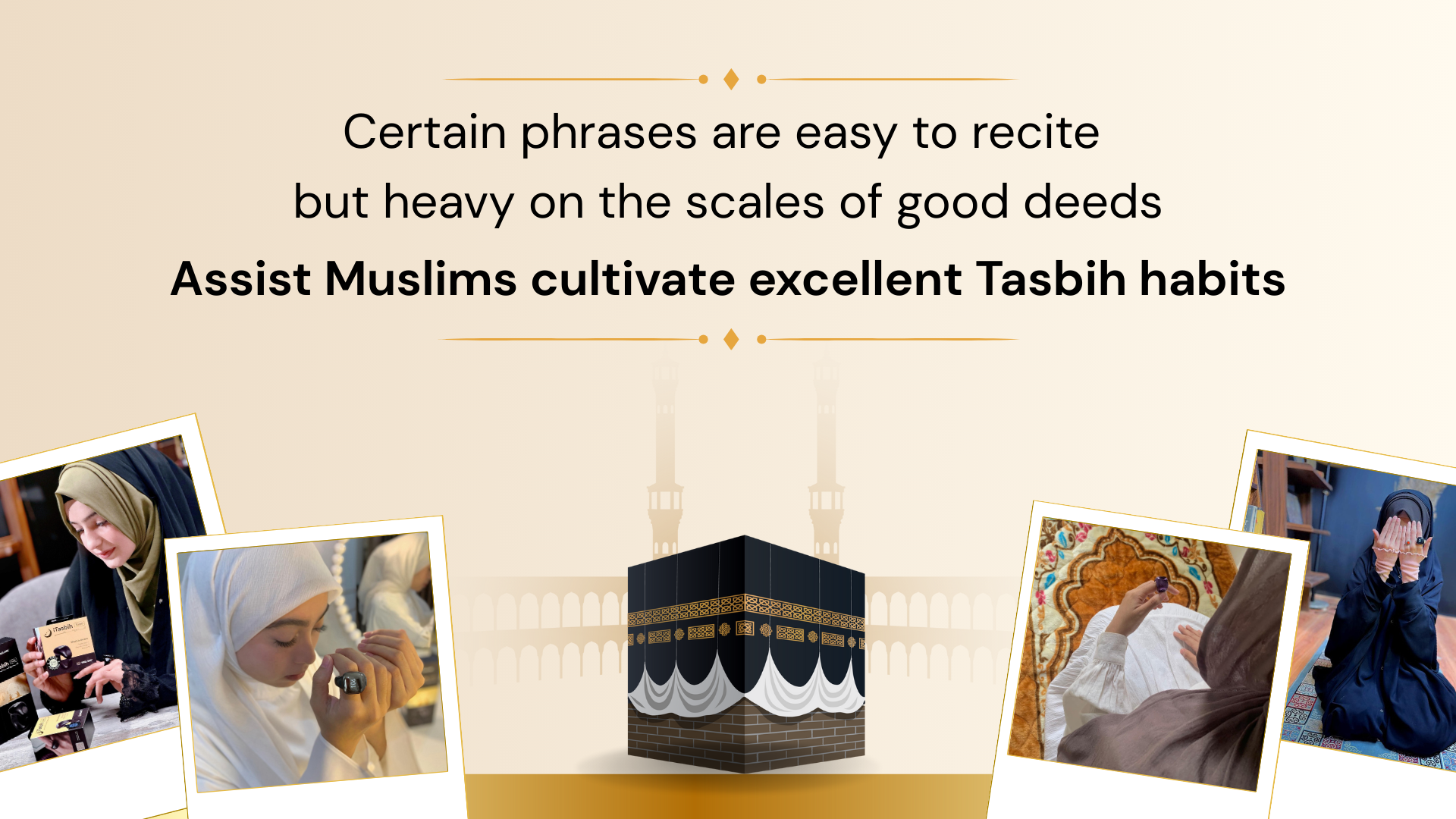 Certain phrases are easy to recite
but heavy on the scales of good deeds
Assist Muslims cultivate excellent Tasbih habits

iTasbih